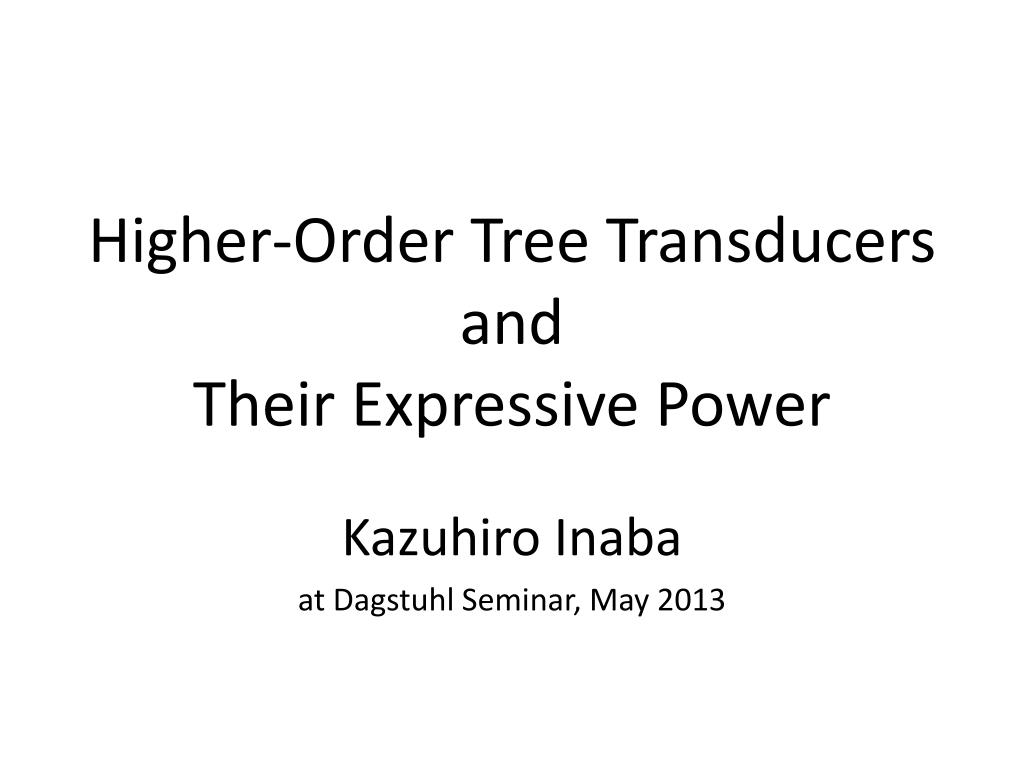 Higher-Order Tree Transducers and Their Expressive Power

Kazuhiro Inaba

at Dagstuhl Seminar, May 2013